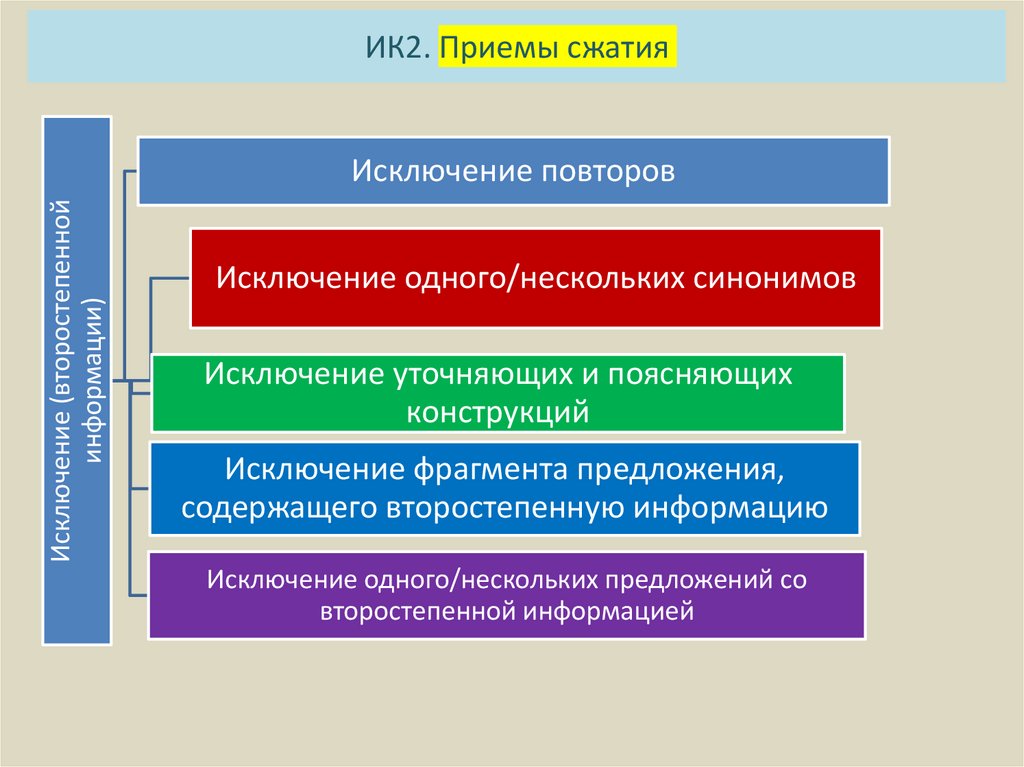 ИК2. Приемы сжатия

Исключение (второстепенной информации)

Исключение повторов

Исключение одного/нескольких синонимов

Исключение уточняющих и поясняющих конструкций

Исключение фрагмента предложения, содержащего второстепенную информацию

Исключение одного/нескольких предложений со второстепенной информацией